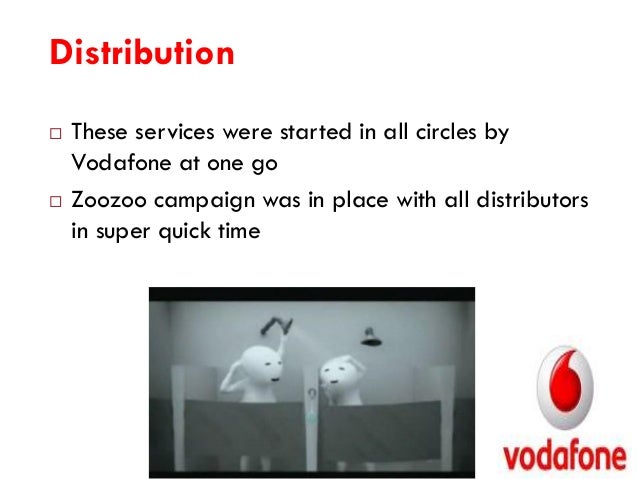 Distribution

□ These services were started in all circles by Vodafone at one go

□ Zoozoo campaign was in place with all distributors in super quick time

vodafone